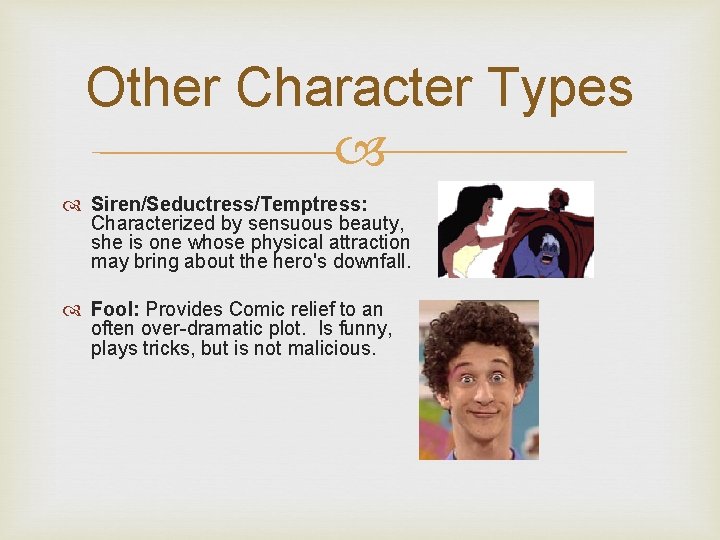 Other Character Types

Siren/Seductress/Temptress: Characterized by sensuous beauty, she is one whose physical attraction may bring about the hero's downfall.

Fool: Provides Comic relief to an often over-dramatic plot. Is funny, plays tricks, but is not malicious.